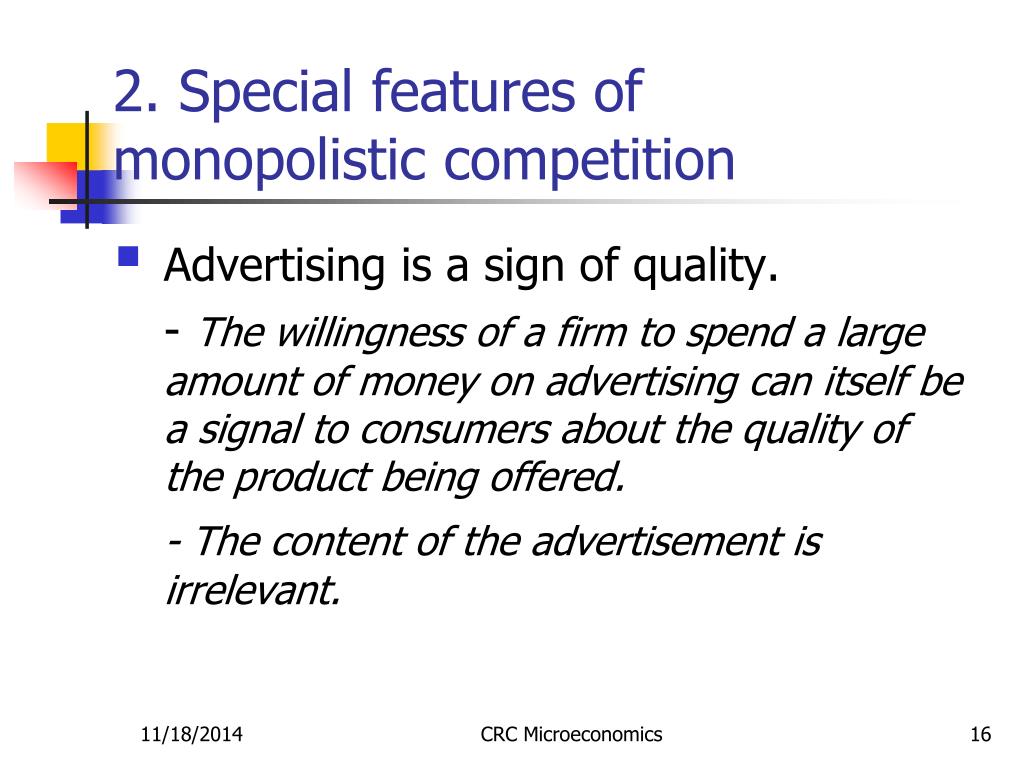 2. Special features of monopolistic competition

Advertising is a sign of quality.

- The willingness of a firm to spend a large amount of money on advertising can itself be a signal to consumers about the quality of the product being offered.

- The content of the advertisement is irrelevant.

11/18/2014 CRC Microeconomics 16